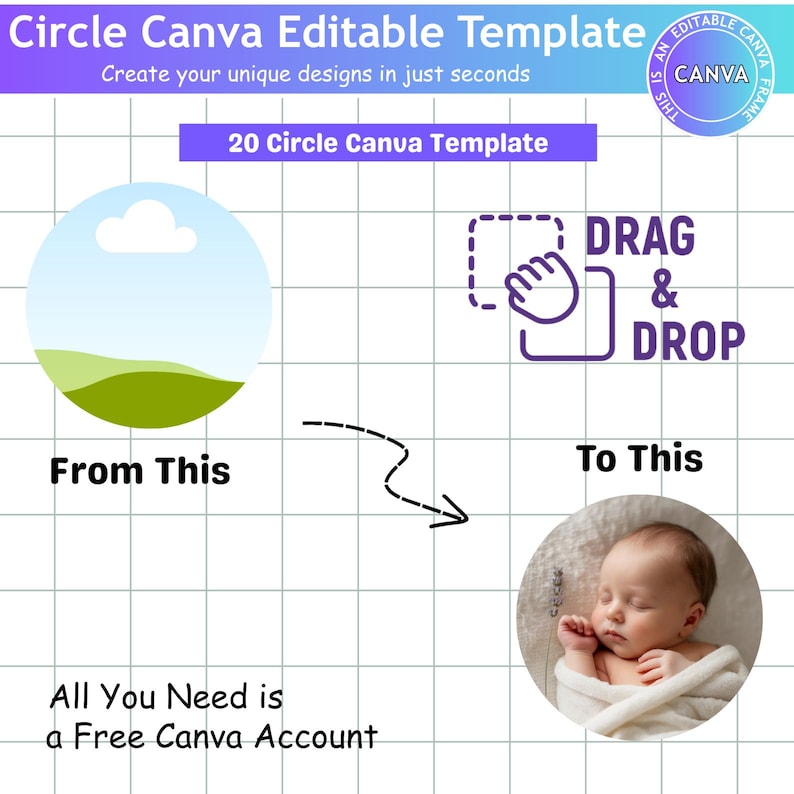 Circle Canva Editable Template

Create your unique designs in just seconds

THIS IS AN EDITABLE CANVA FRAME

CANVA

20 Circle Canva Template

DRAG & DROP

From This

To This

All You Need is a Free Canva Account